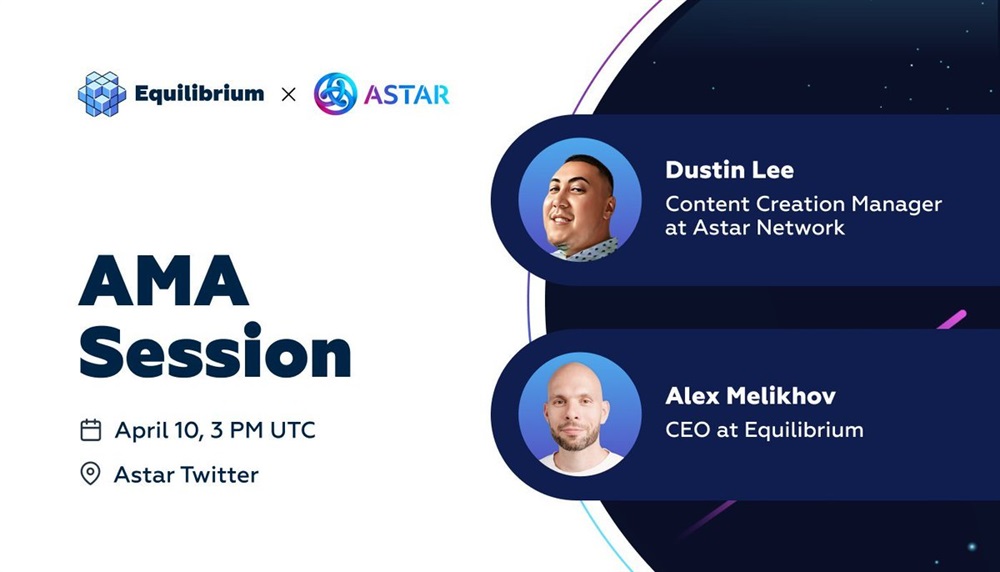 Equilibrium × ASTAR

AMA Session

April 10, 3 PM UTC

Astar Twitter

Dustin Lee
Content Creation Manager at Astar Network

Alex Melikhov
CEO at Equilibrium